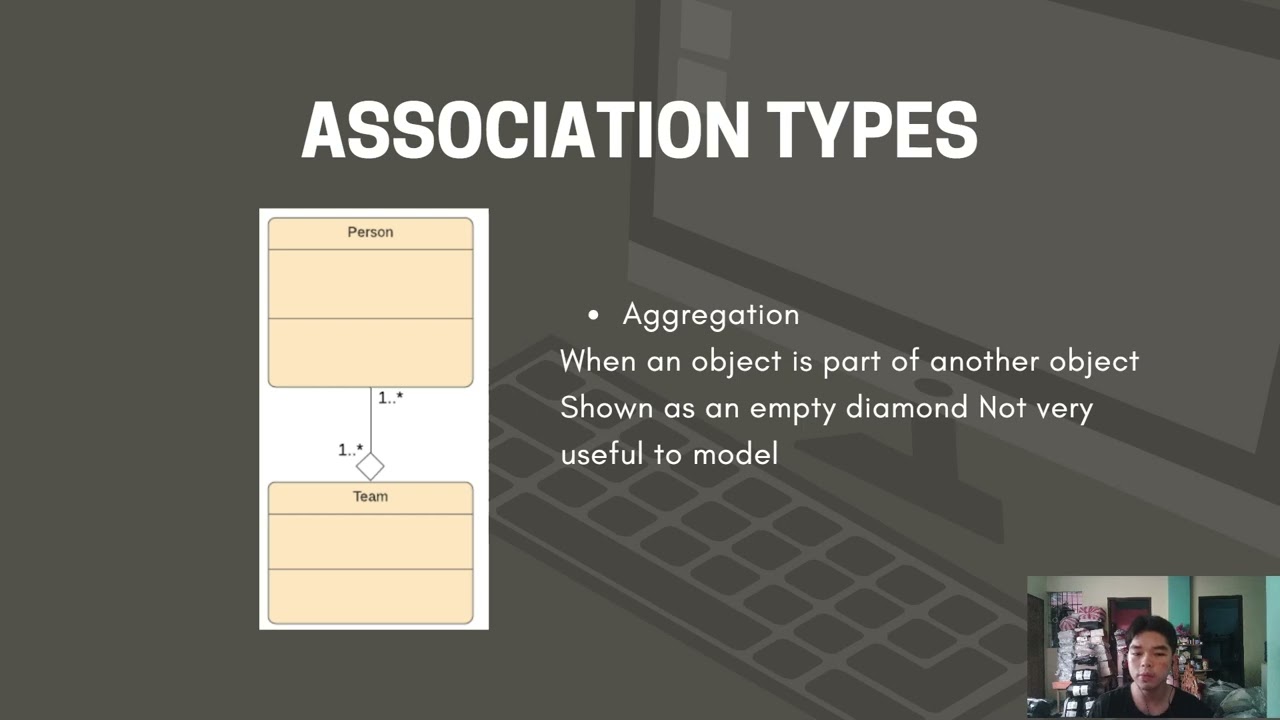 ASSOCIATION TYPES

Person

1..*

1..*

Team

• Aggregation
When an object is part of another object Shown as an empty diamond Not very useful to model